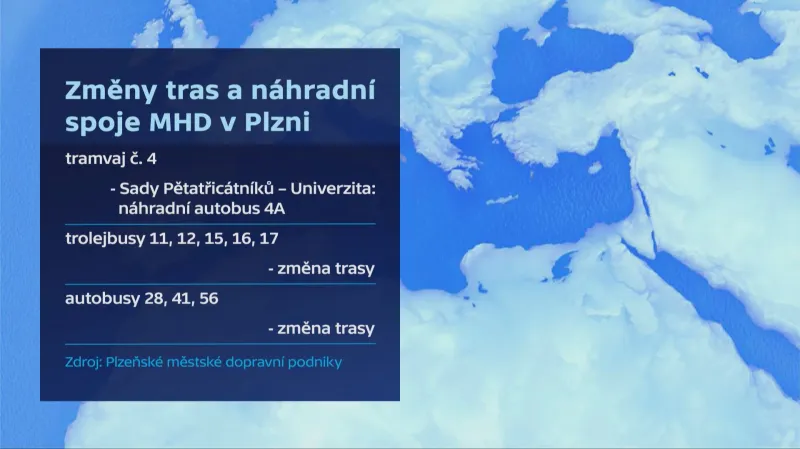 Změny tras a náhradní spoje MHD v Plzni

tramvaj č. 4

- Sady Pětatřicátníků – Univerzita: náhradní autobus 4A

trolejbusy 11, 12, 15, 16, 17

- změna trasy

autobusy 28, 41, 56

- změna trasy

Zdroj: Plzeňské městské dopravní podniky